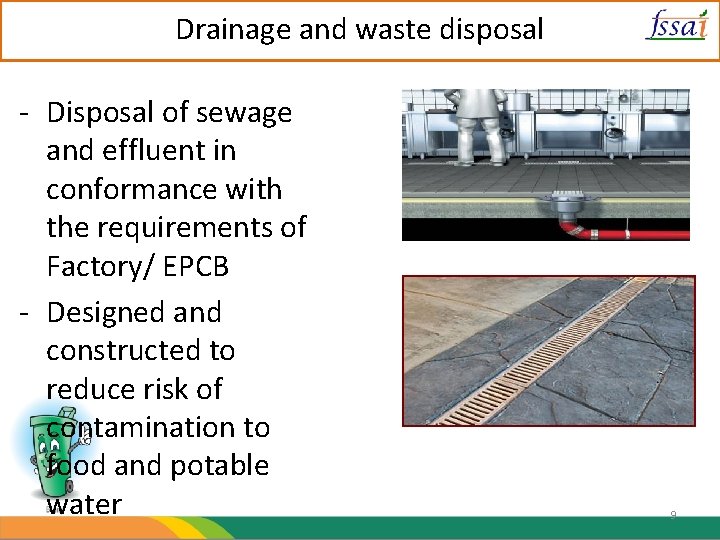 Drainage and waste disposal

fssai

- Disposal of sewage and effluent in conformance with the requirements of Factory/ EPCB
- Designed and constructed to reduce risk of contamination to food and potable water

9